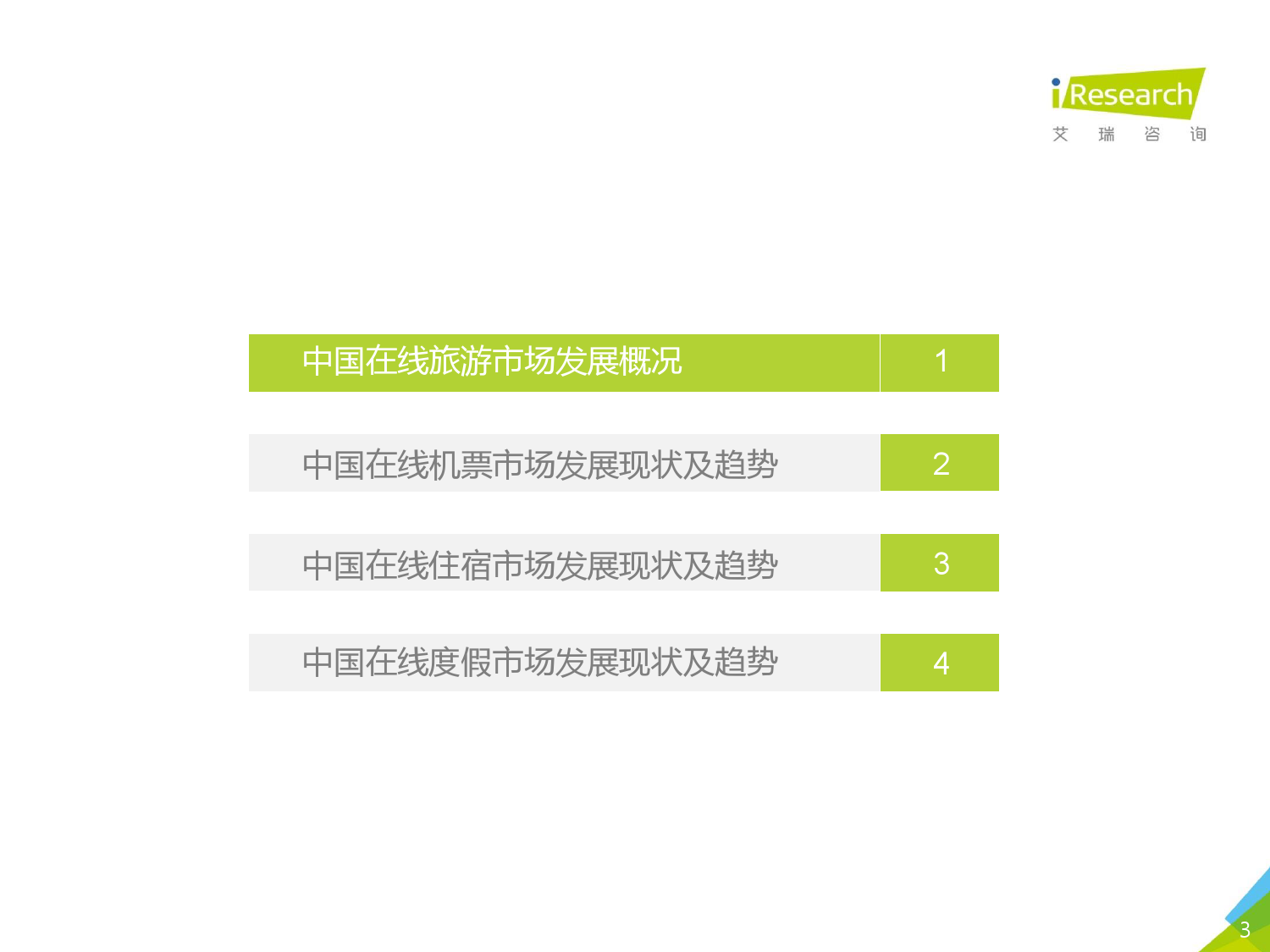 iResearch
艾 瑞 咨 询

中国在线旅游市场发展概况 1

中国在线机票市场发展现状及趋势 2

中国在线住宿市场发展现状及趋势 3

中国在线度假市场发展现状及趋势 4

3